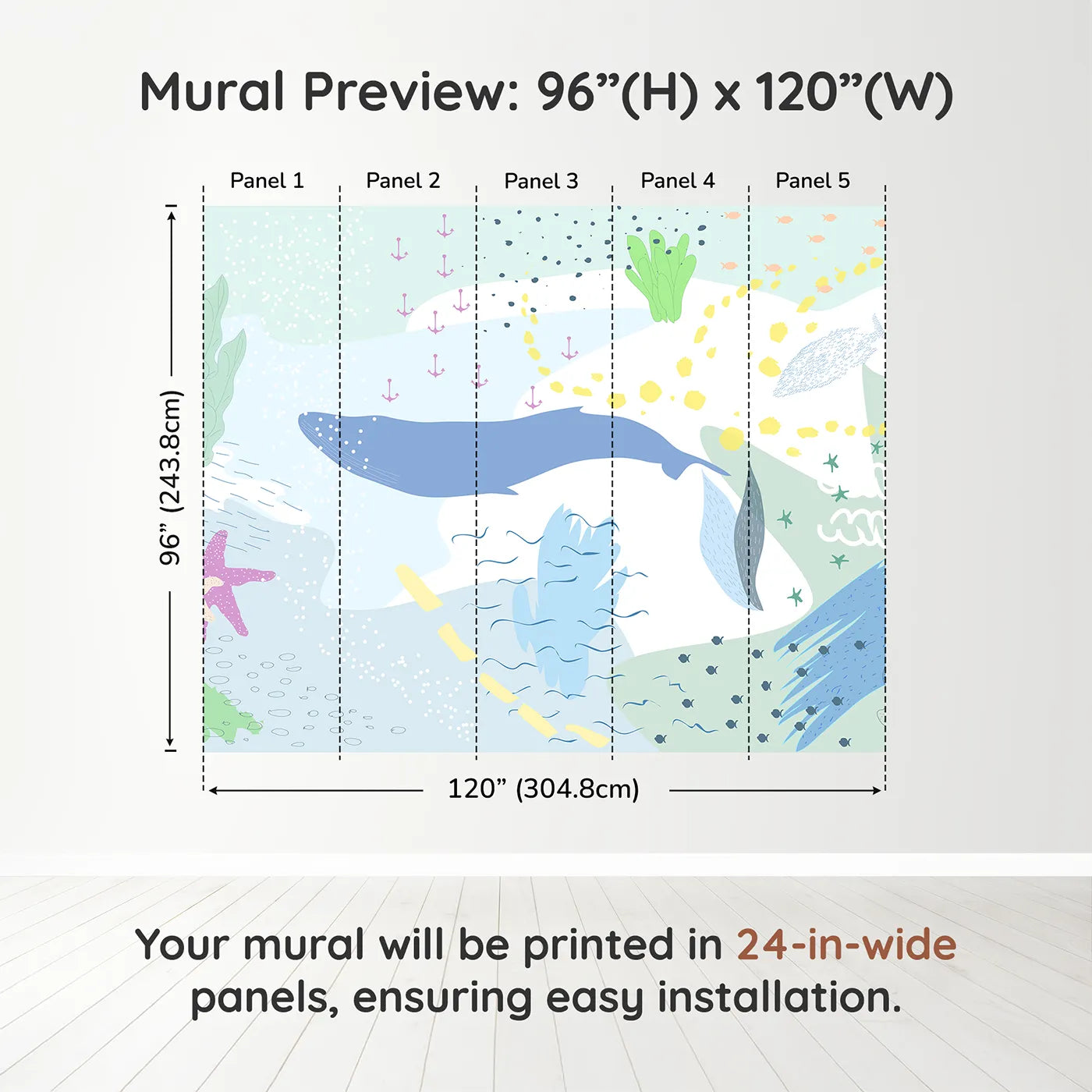 Mural Preview: 96”(H) x 120”(W)

Panel 1
Panel 2
Panel 3
Panel 4
Panel 5

96” (243.8cm)

120” (304.8cm)

Your mural will be printed in 24-in-wide panels, ensuring easy installation.